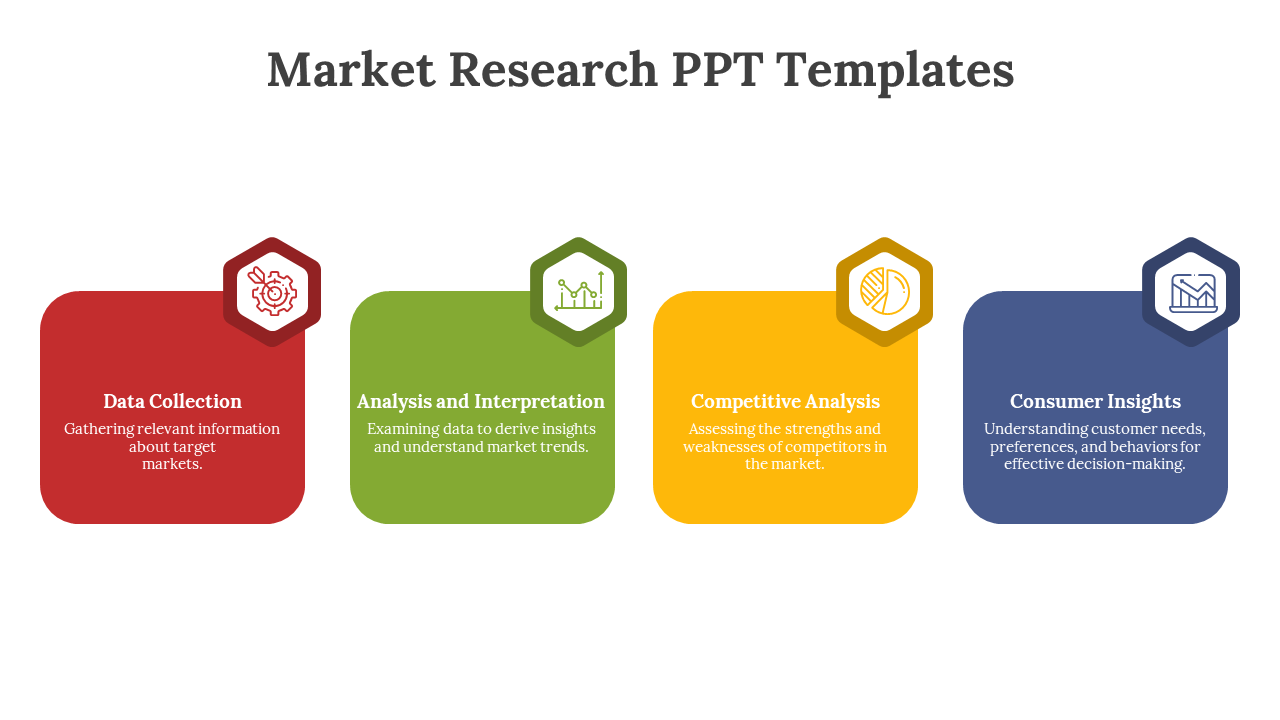 Market Research PPT Templates

Data Collection
Gathering relevant information about target markets.

Analysis and Interpretation
Examining data to derive insights and understand market trends.

Competitive Analysis
Assessing the strengths and weaknesses of competitors in the market.

Consumer Insights
Understanding customer needs, preferences, and behaviors for effective decision-making.